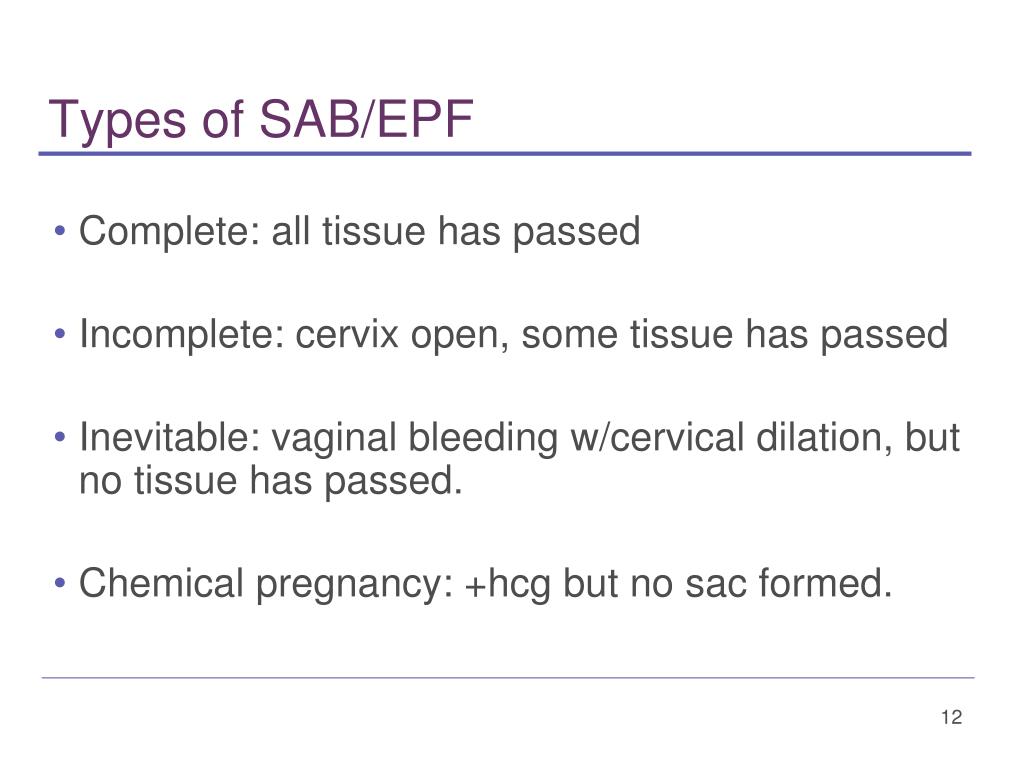 Types of SAB/EPF

• Complete: all tissue has passed

• Incomplete: cervix open, some tissue has passed

• Inevitable: vaginal bleeding w/cervical dilation, but no tissue has passed.

• Chemical pregnancy: +hcg but no sac formed.

12